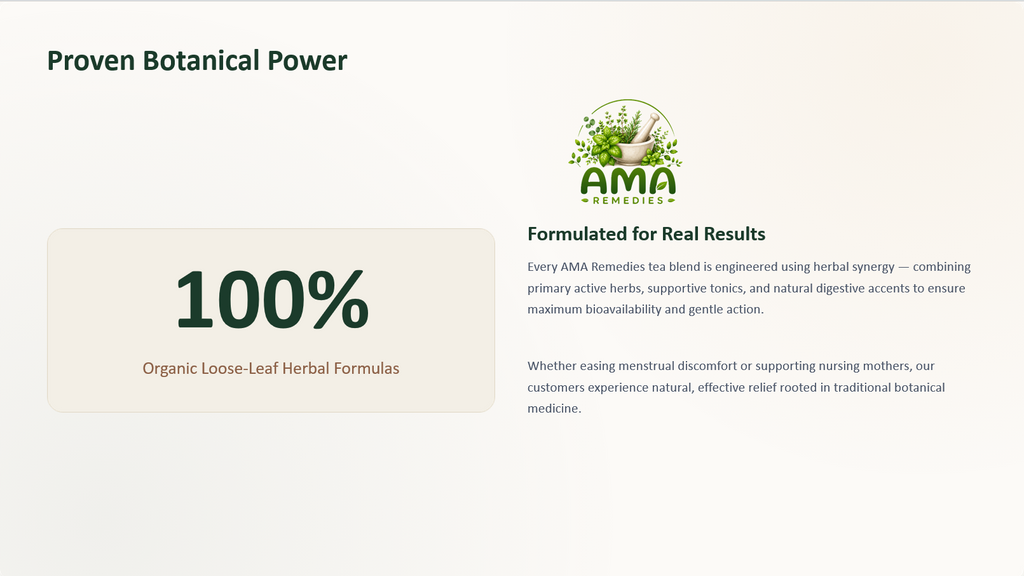 Proven Botanical Power

100%

Organic Loose-Leaf Herbal Formulas

AMA
REMEDIES

Formulated for Real Results

Every AMA Remedies tea blend is engineered using herbal synergy — combining primary active herbs, supportive tonics, and natural digestive accents to ensure maximum bioavailability and gentle action.

Whether easing menstrual discomfort or supporting nursing mothers, our customers experience natural, effective relief rooted in traditional botanical medicine.